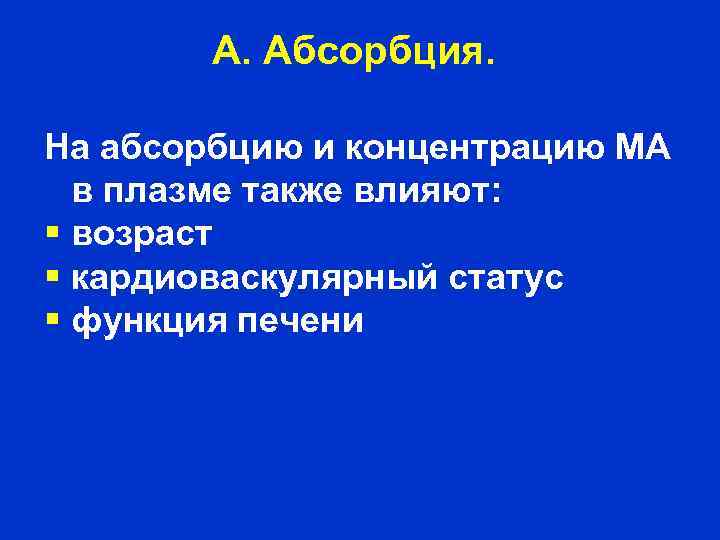 А. Абсорбция.

На абсорбцию и концентрацию МА в плазме также влияют:
▪ возраст
▪ кардиоваскулярный статус
▪ функция печени